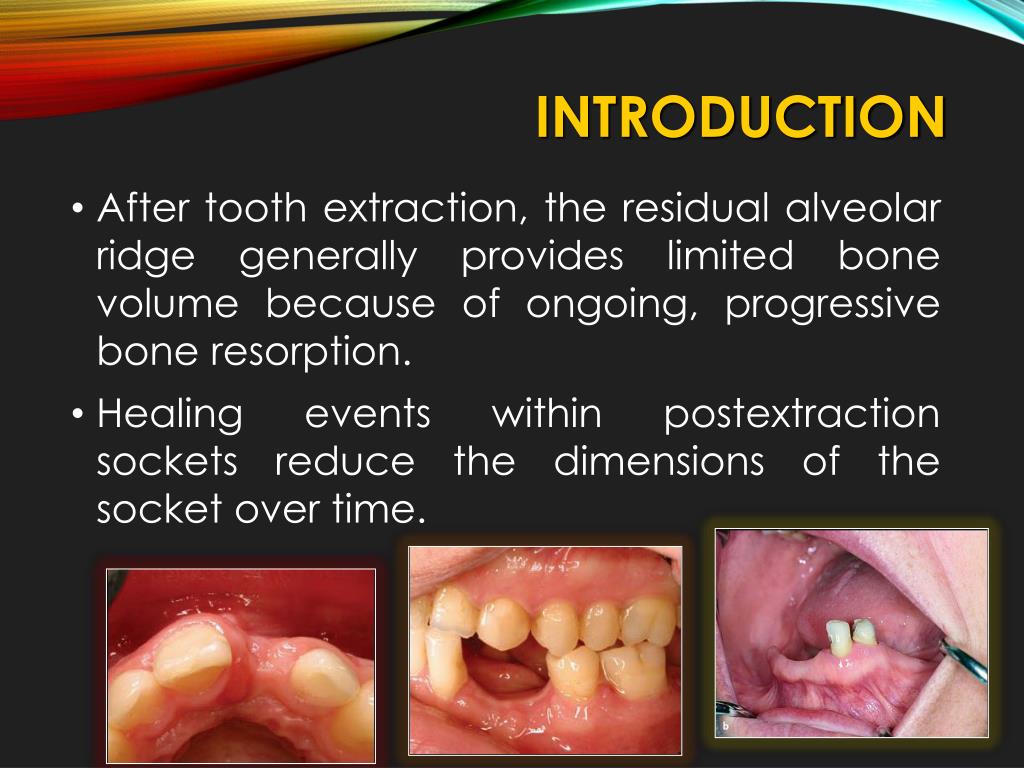 INTRODUCTION

• After tooth extraction, the residual alveolar ridge generally provides limited bone volume because of ongoing, progressive bone resorption.

• Healing events within postextraction sockets reduce the dimensions of the socket over time.

b